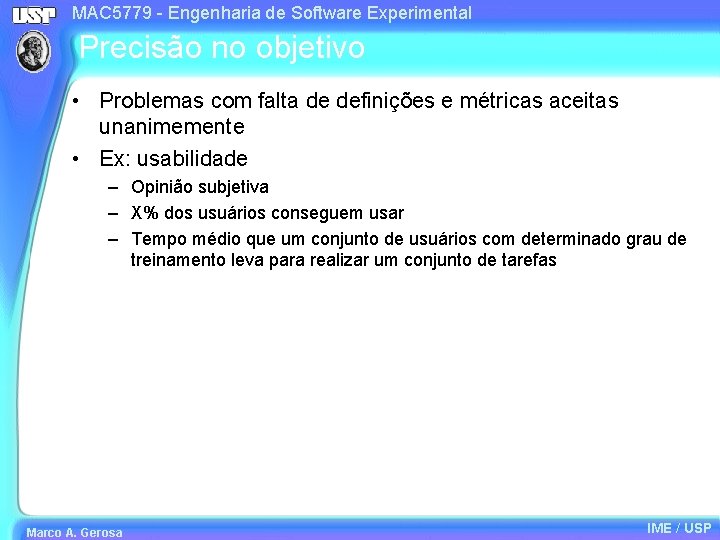 USP
MAC5779 - Engenharia de Software Experimental

Precisão no objetivo

• Problemas com falta de definições e métricas aceitas unanimemente
• Ex: usabilidade
– Opinião subjetiva
– X% dos usuários conseguem usar
– Tempo médio que um conjunto de usuários com determinado grau de treinamento leva para realizar um conjunto de tarefas

Marco A. Gerosa
IME / USP